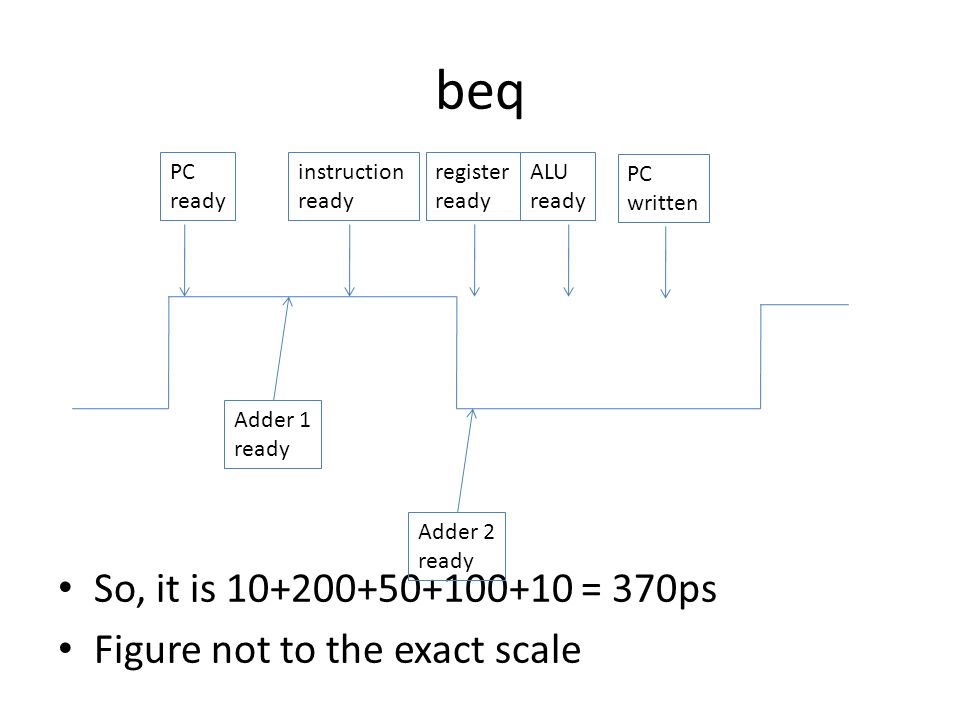 beq

PC ready

instruction ready

register ready

ALU ready

PC written

Adder 1 ready

Adder 2 ready

• So, it is 10+200+50+100+10 = 370ps
• Figure not to the exact scale